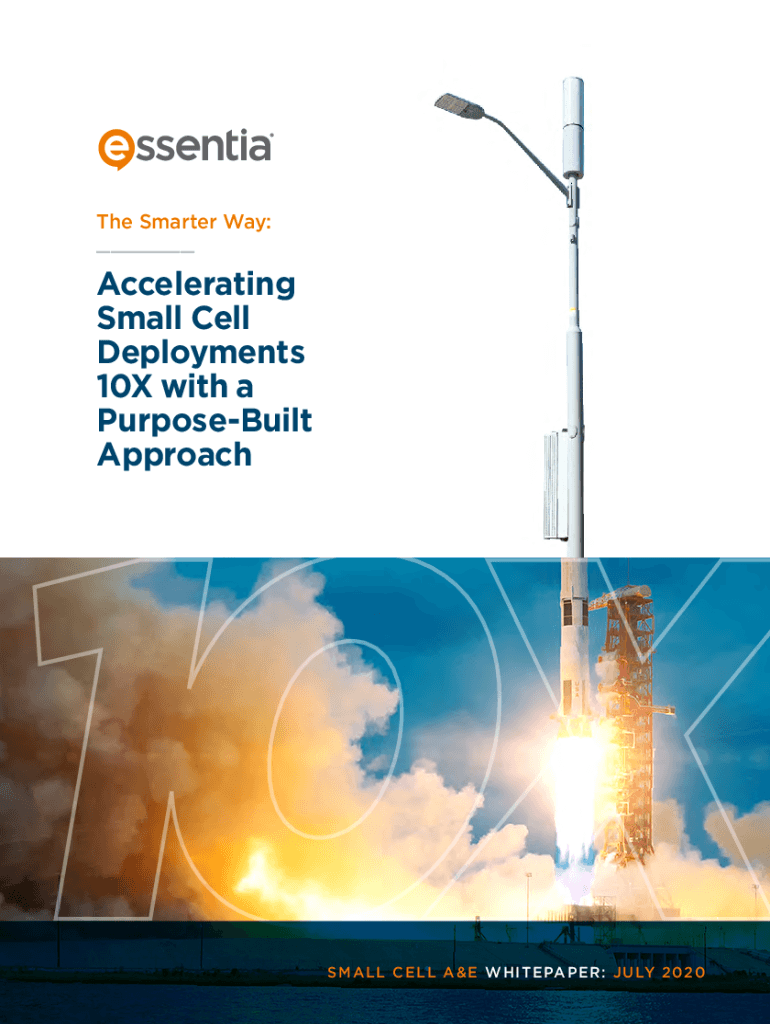 essentia

The Smarter Way:

Accelerating Small Cell Deployments 10X with a Purpose-Built Approach

10X

SMALL CELL A&E WHITEPAPER: JULY 2020